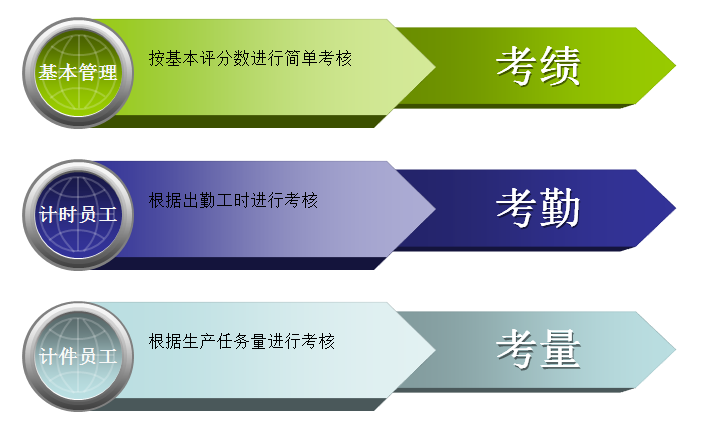 基本管理

按基本评分数进行简单考核

考绩

计时员工

根据出勤工时进行考核

考勤

计件员工

根据生产任务量进行考核

考量